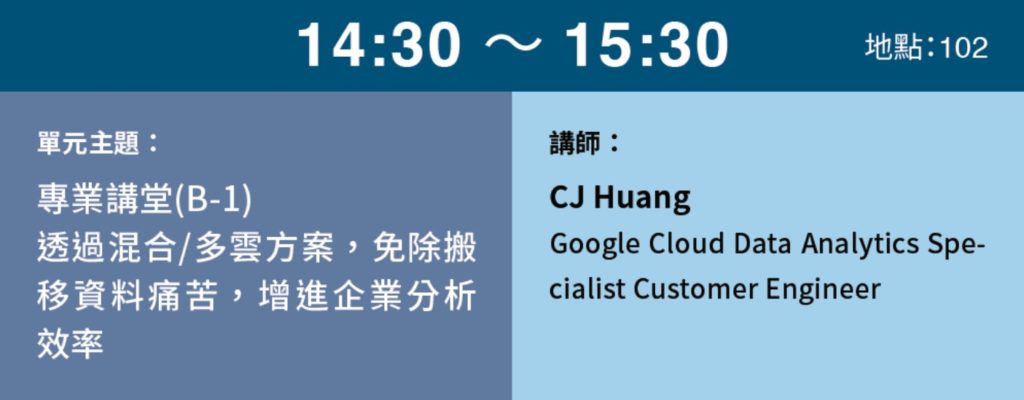 14:30 ～ 15:30

地點：102

單元主題：

專業講堂(B-1)
透過混合/多雲方案，免除搬移資料痛苦，增進企業分析效率

講師：

CJ Huang

Google Cloud Data Analytics Specialist Customer Engineer